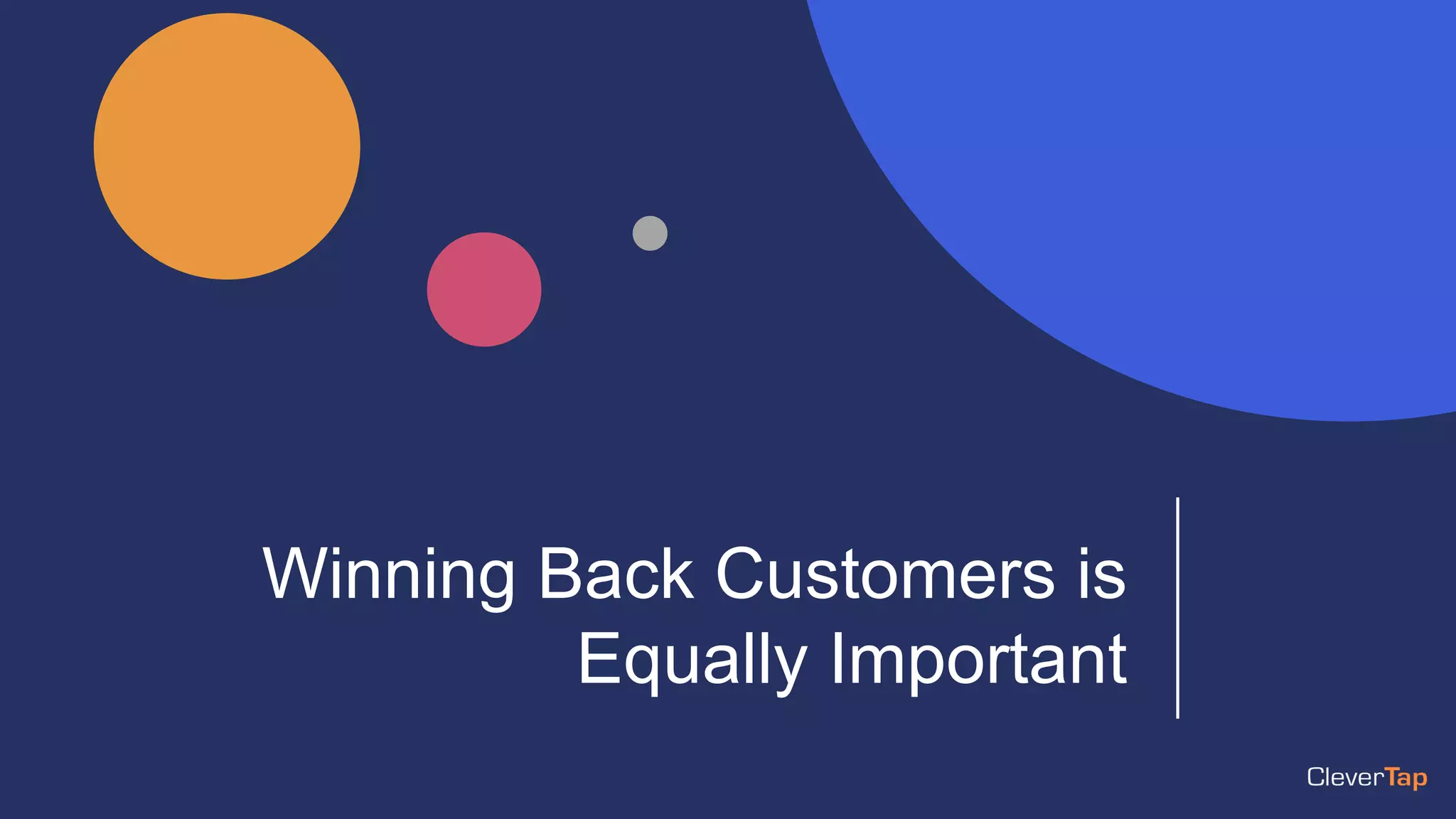 Winning Back Customers is Equally Important

CleverTap